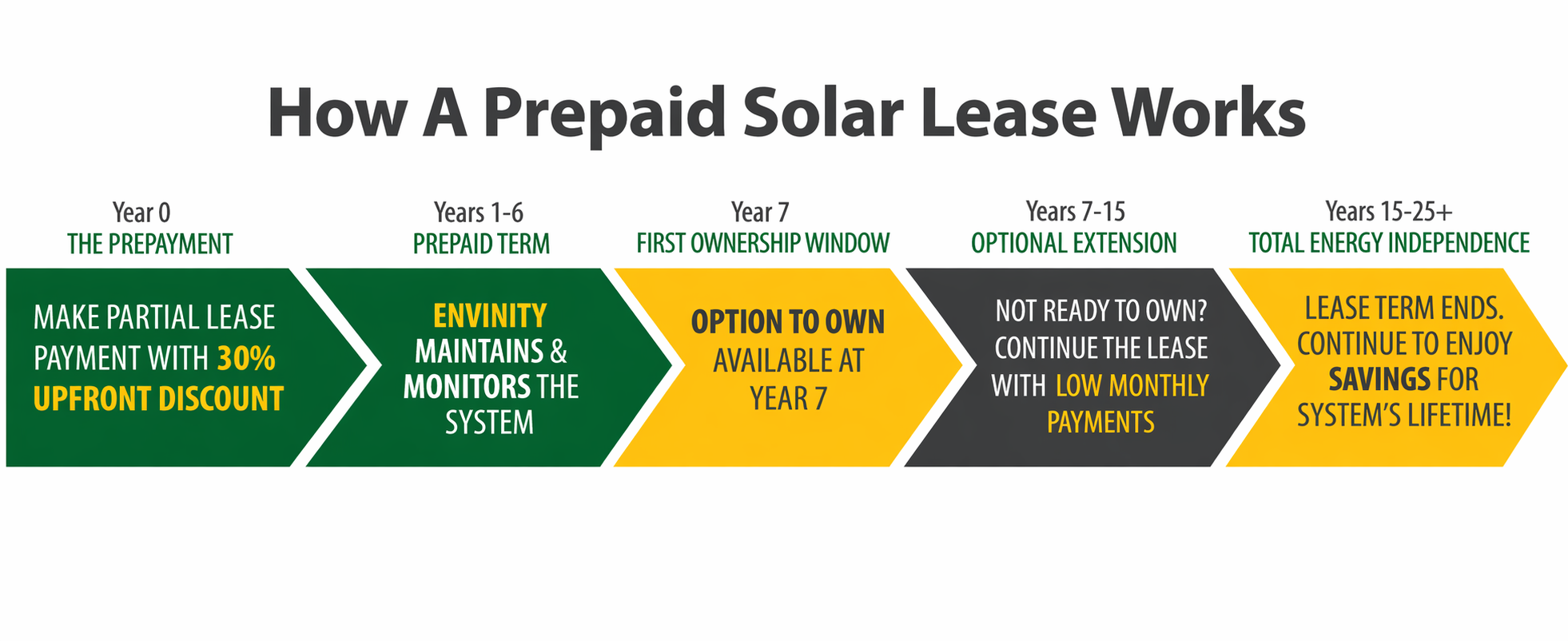 How A Prepaid Solar Lease Works

Year 0
THE PREPAYMENT

MAKE PARTIAL LEASE PAYMENT WITH 30% UPFRONT DISCOUNT

Years 1-6
PREPAID TERM

ENVINITY MAINTAINS & MONITORS THE SYSTEM

Year 7
FIRST OWNERSHIP WINDOW

OPTION TO OWN AVAILABLE AT YEAR 7

Years 7-15
OPTIONAL EXTENSION

NOT READY TO OWN? CONTINUE THE LEASE WITH LOW MONTHLY PAYMENTS

Years 15-25+
TOTAL ENERGY INDEPENDENCE

LEASE TERM ENDS. CONTINUE TO ENJOY SAVINGS FOR SYSTEM'S LIFETIME!